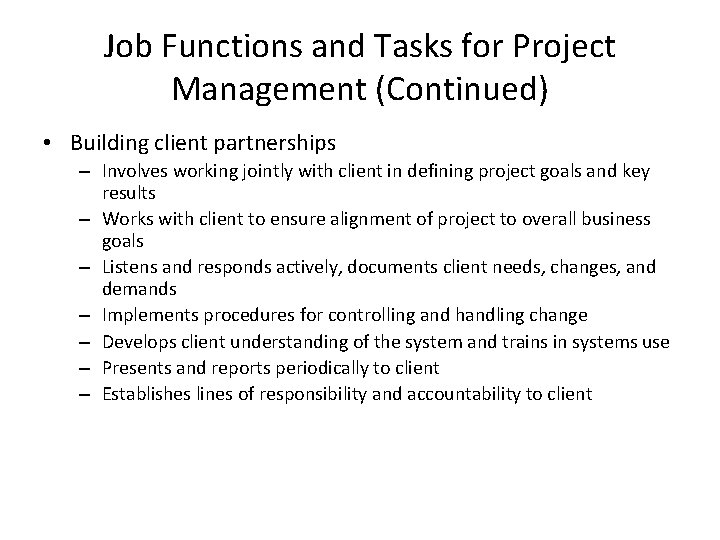 Job Functions and Tasks for Project Management (Continued)

• Building client partnerships
– Involves working jointly with client in defining project goals and key results
– Works with client to ensure alignment of project to overall business goals
– Listens and responds actively, documents client needs, changes, and demands
– Implements procedures for controlling and handling change
– Develops client understanding of the system and trains in systems use
– Presents and reports periodically to client
– Establishes lines of responsibility and accountability to client